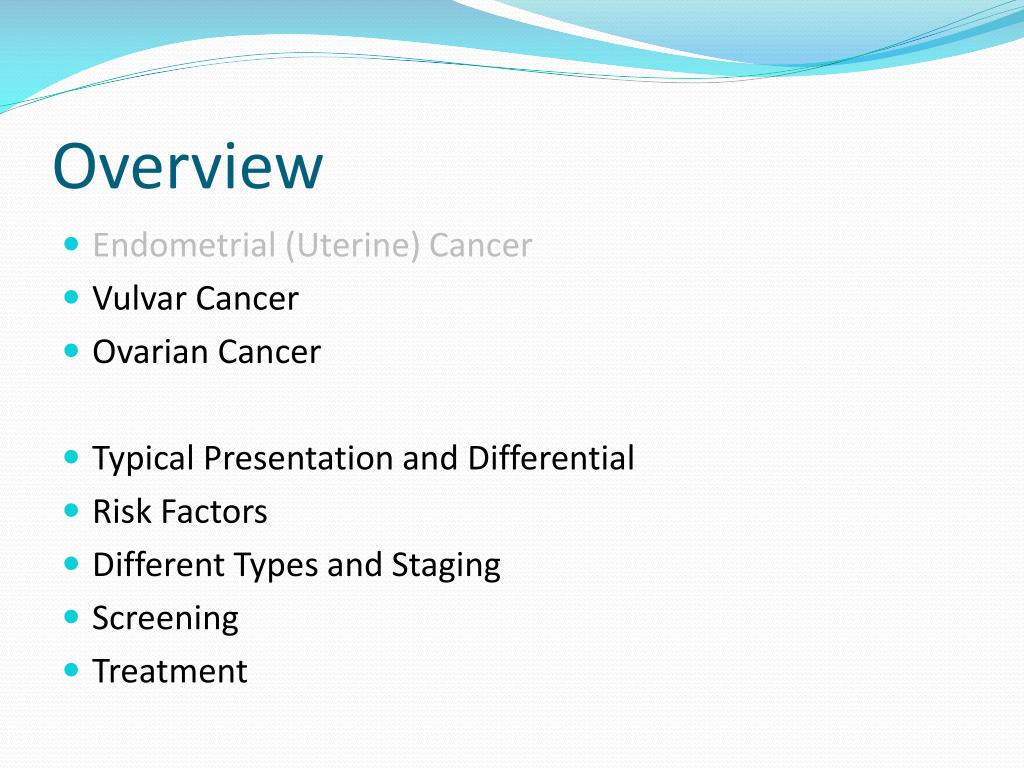 Overview

- Endometrial (Uterine) Cancer
- Vulvar Cancer
- Ovarian Cancer

- Typical Presentation and Differential
- Risk Factors
- Different Types and Staging
- Screening
- Treatment